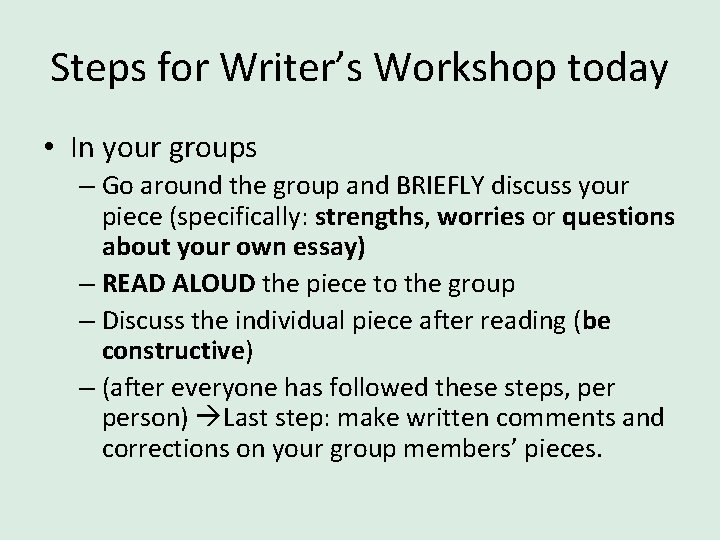 Steps for Writer's Workshop today

• In your groups
– Go around the group and BRIEFLY discuss your piece (specifically: strengths, worries or questions about your own essay)
– READ ALOUD the piece to the group
– Discuss the individual piece after reading (be constructive)
– (after everyone has followed these steps, per person) →Last step: make written comments and corrections on your group members' pieces.